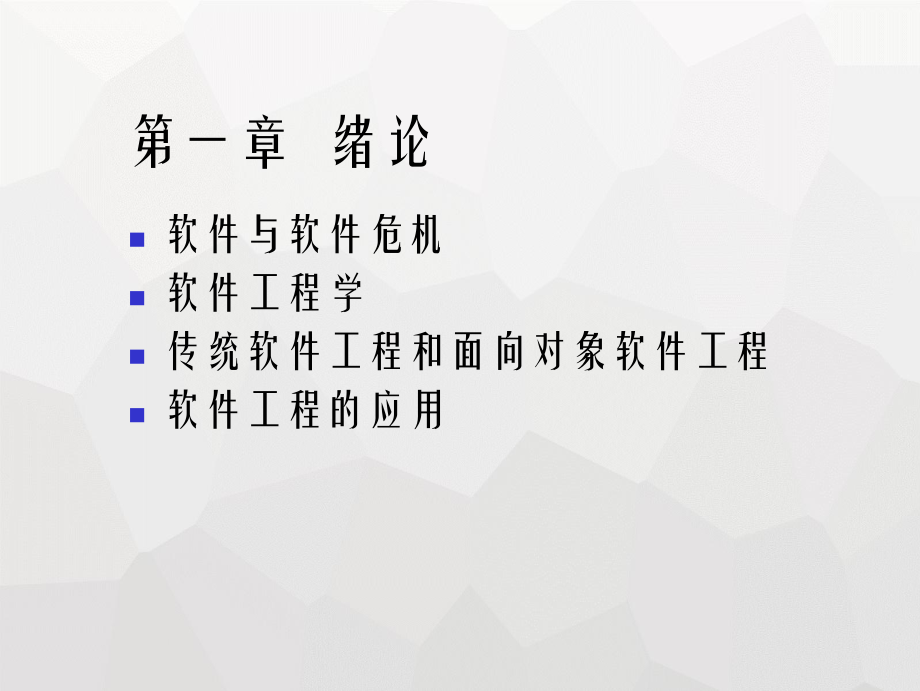 第一章 绪论

- 软件与软件危机
- 软件工程学
- 传统软件工程和面向对象软件工程
- 软件工程的应用